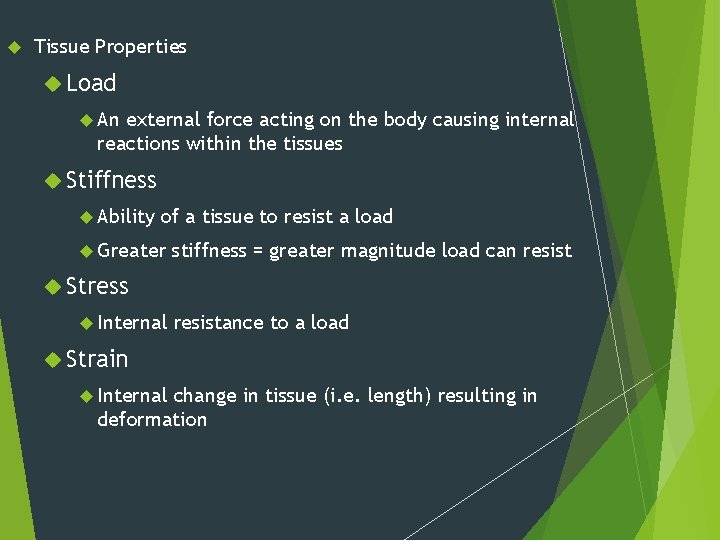 Tissue Properties

Load

An external force acting on the body causing internal reactions within the tissues

Stiffness

Ability of a tissue to resist a load

Greater stiffness = greater magnitude load can resist

Stress

Internal resistance to a load

Strain

Internal change in tissue (i.e. length) resulting in deformation